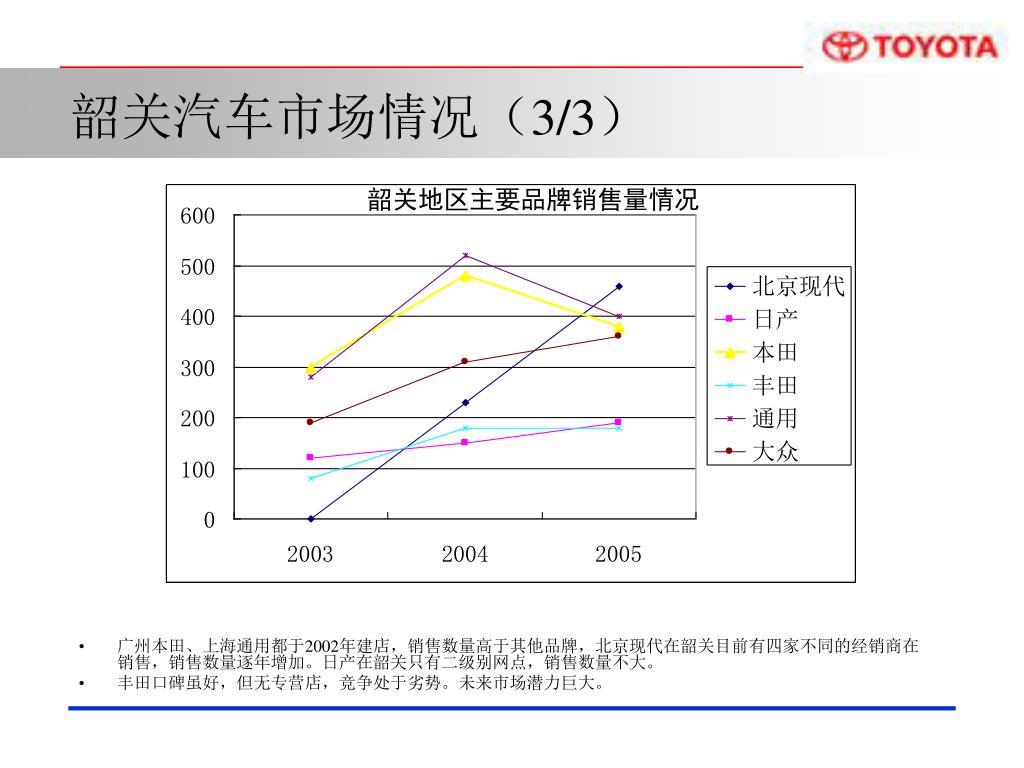 TOYOTA

韶关汽车市场情况（3/3）

韶关地区主要品牌销售量情况

600
500
400
300
200
100
0

2003 2004 2005

北京现代
日产
本田
丰田
通用
大众

• 广州本田、上海通用都于2002年建店，销售数量高于其他品牌，北京现代在韶关目前有四家不同的经销商在销售，销售数量逐年增加。日产在韶关只有二级别网点，销售数量不大。
• 丰田口碑虽好，但无专营店，竞争处于劣势。未来市场潜力巨大。